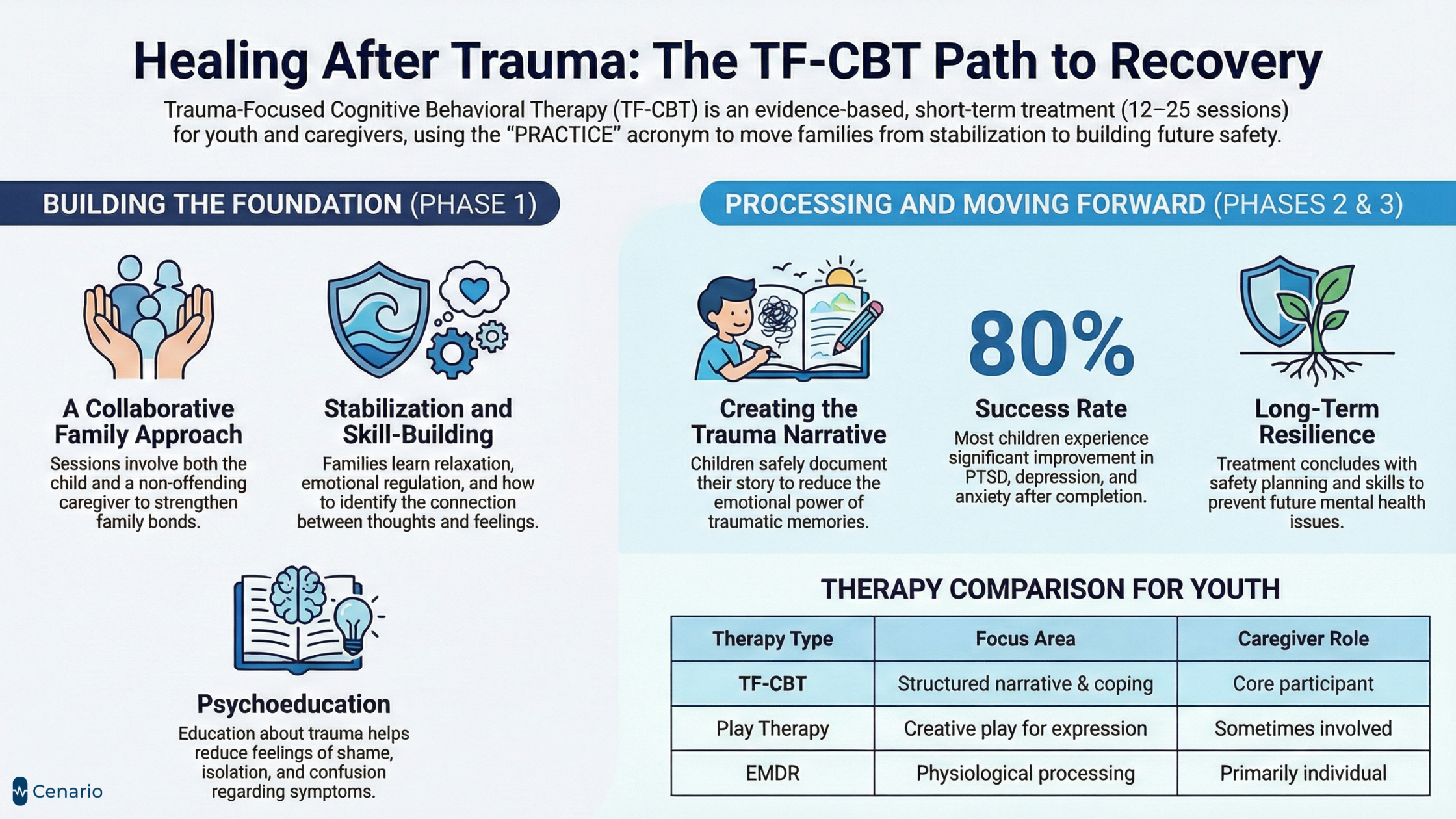 Healing After Trauma: The TF-CBT Path to Recovery

Trauma-Focused Cognitive Behavioral Therapy (TF-CBT) is an evidence-based, short-term treatment (12–25 sessions) for youth and caregivers, using the "PRACTICE" acronym to move families from stabilization to building future safety.

BUILDING THE FOUNDATION (PHASE 1)

A Collaborative Family Approach
Sessions involve both the child and a non-offending caregiver to strengthen family bonds.

Stabilization and Skill-Building
Families learn relaxation, emotional regulation, and how to identify the connection between thoughts and feelings.

Psychoeducation
Education about trauma helps reduce feelings of shame, isolation, and confusion regarding symptoms.

PROCESSING AND MOVING FORWARD (PHASES 2 & 3)

Creating the Trauma Narrative
Children safely document their story to reduce the emotional power of traumatic memories.

80%
Success Rate
Most children experience significant improvement in PTSD, depression, and anxiety after completion.

Long-Term Resilience
Treatment concludes with safety planning and skills to prevent future mental health issues.

THERAPY COMPARISON FOR YOUTH

| Therapy Type | Focus Area | Caregiver Role |
|---|---|---|
| TF-CBT | Structured narrative & coping | Core participant |
| Play Therapy | Creative play for expression | Sometimes involved |
| EMDR | Physiological processing | Primarily individual |

Cenario